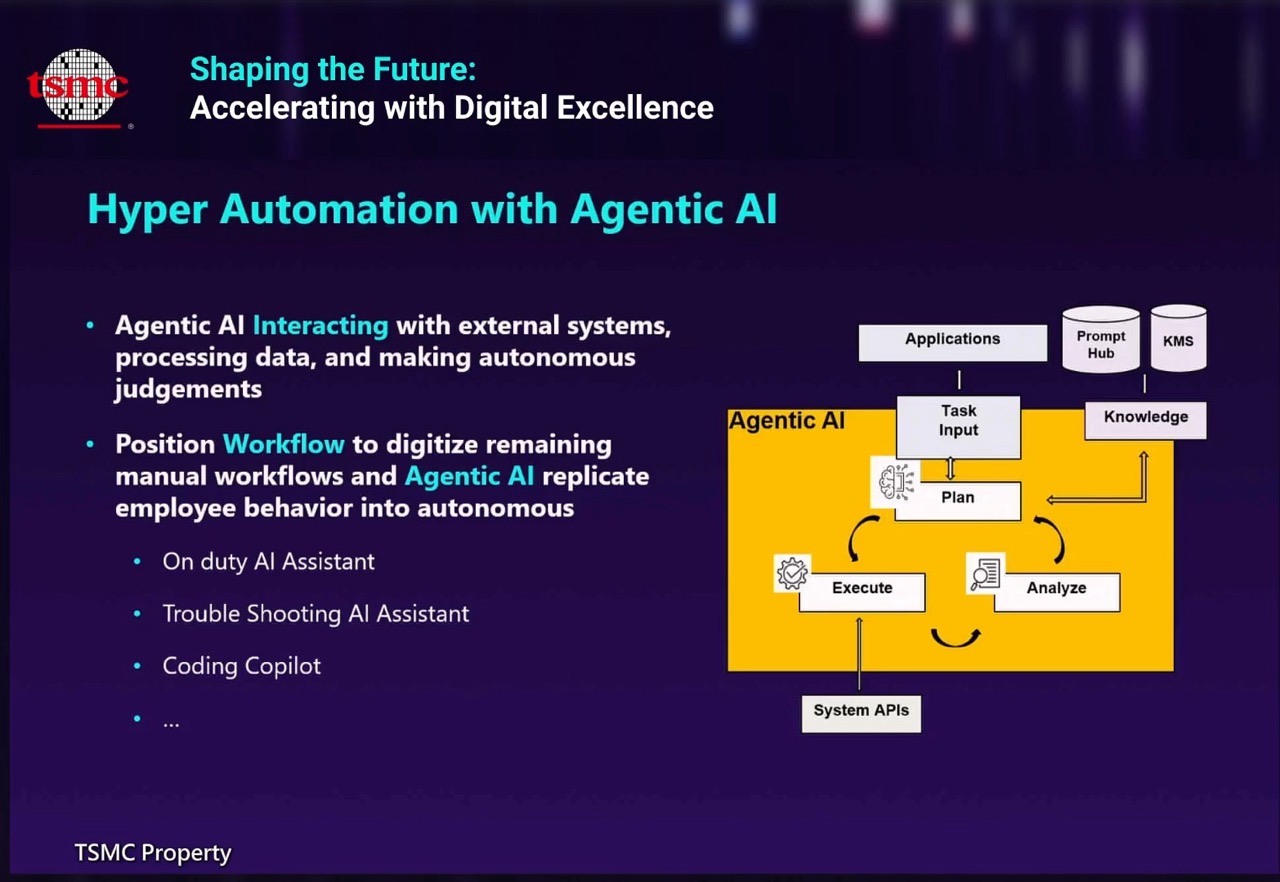 tsmc

Shaping the Future:
Accelerating with Digital Excellence

Hyper Automation with Agentic AI

• Agentic AI Interacting with external systems, processing data, and making autonomous judgements

• Position Workflow to digitize remaining manual workflows and Agentic AI replicate employee behavior into autonomous

• On duty AI Assistant

• Trouble Shooting AI Assistant

• Coding Copilot

• ...

Applications

Prompt Hub

KMS

Agentic AI

Task Input

Knowledge

Plan

Execute

Analyze

System APIs

TSMC Property